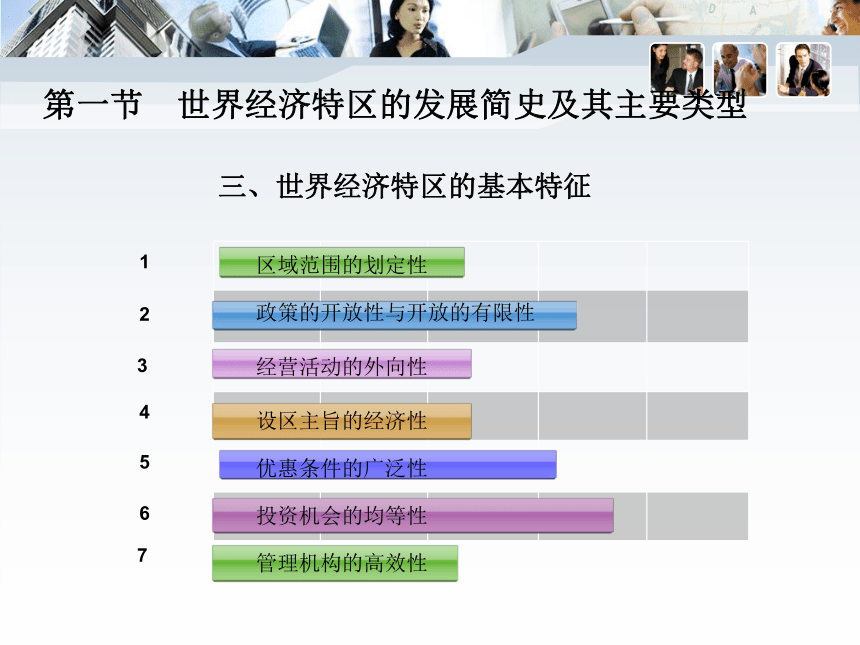 第一节　世界经济特区的发展简史及其主要类型

三、世界经济特区的基本特征

1 区域范围的划定性

2 政策的开放性与开放的有限性

3 经营活动的外向性

4 设区主旨的经济性

5 优惠条件的广泛性

6 投资机会的均等性

7 管理机构的高效性